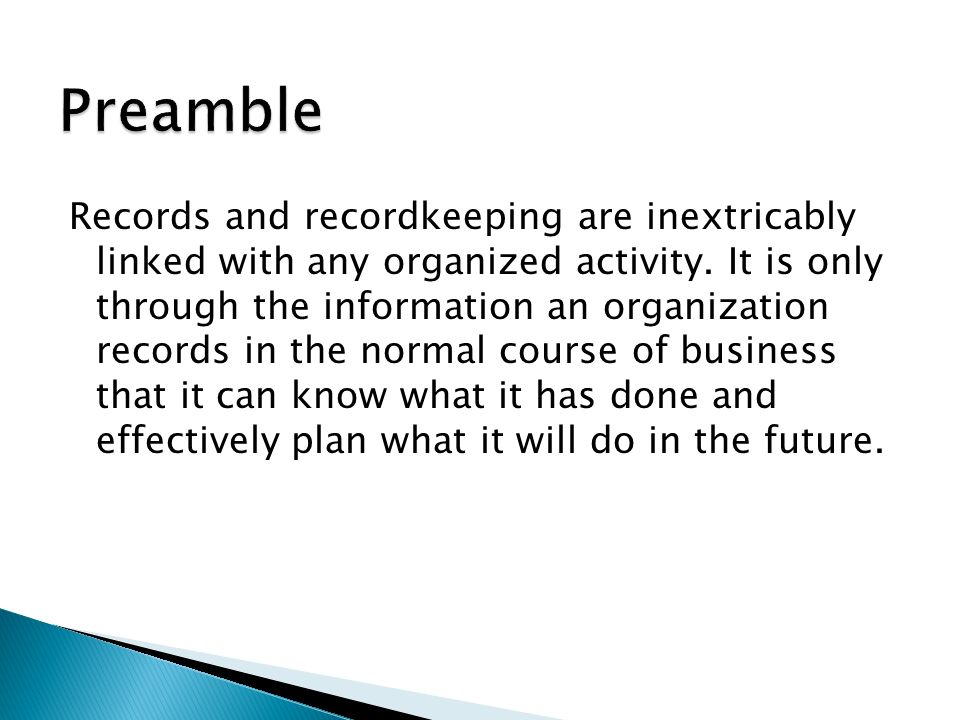 Preamble

Records and recordkeeping are inextricably linked with any organized activity. It is only through the information an organization records in the normal course of business that it can know what it has done and effectively plan what it will do in the future.